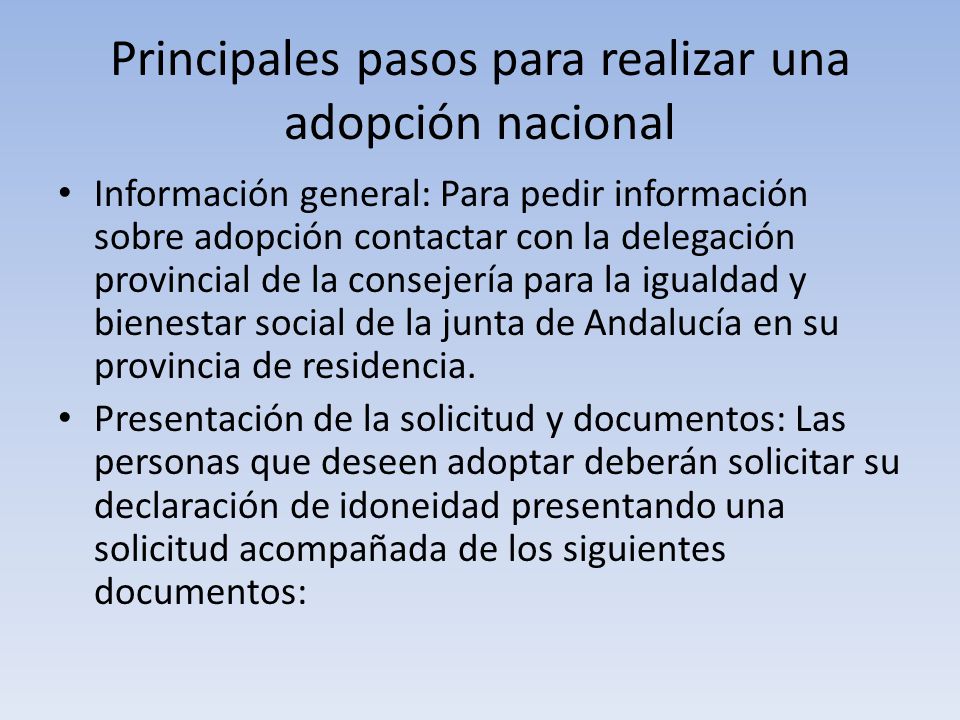 Principales pasos para realizar una adopción nacional

• Información general: Para pedir información sobre adopción contactar con la delegación provincial de la consejería para la igualdad y bienestar social de la junta de Andalucía en su provincia de residencia.
• Presentación de la solicitud y documentos: Las personas que deseen adoptar deberán solicitar su declaración de idoneidad presentando una solicitud acompañada de los siguientes documentos: